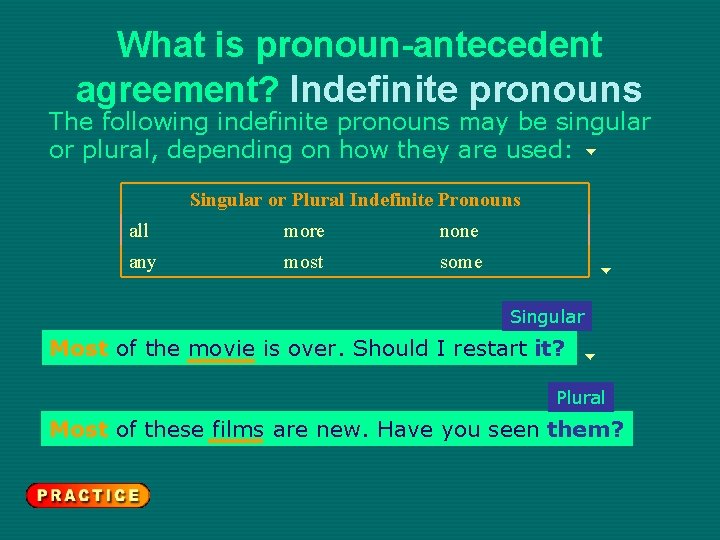 What is pronoun-antecedent agreement? Indefinite pronouns

The following indefinite pronouns may be singular or plural, depending on how they are used:

| Singular or Plural Indefinite Pronouns | | |
|---|---|---|
| all | more | none |
| any | most | some |

Singular

Most of the movie is over. Should I restart it?

Plural

Most of these films are new. Have you seen them?

PRACTICE